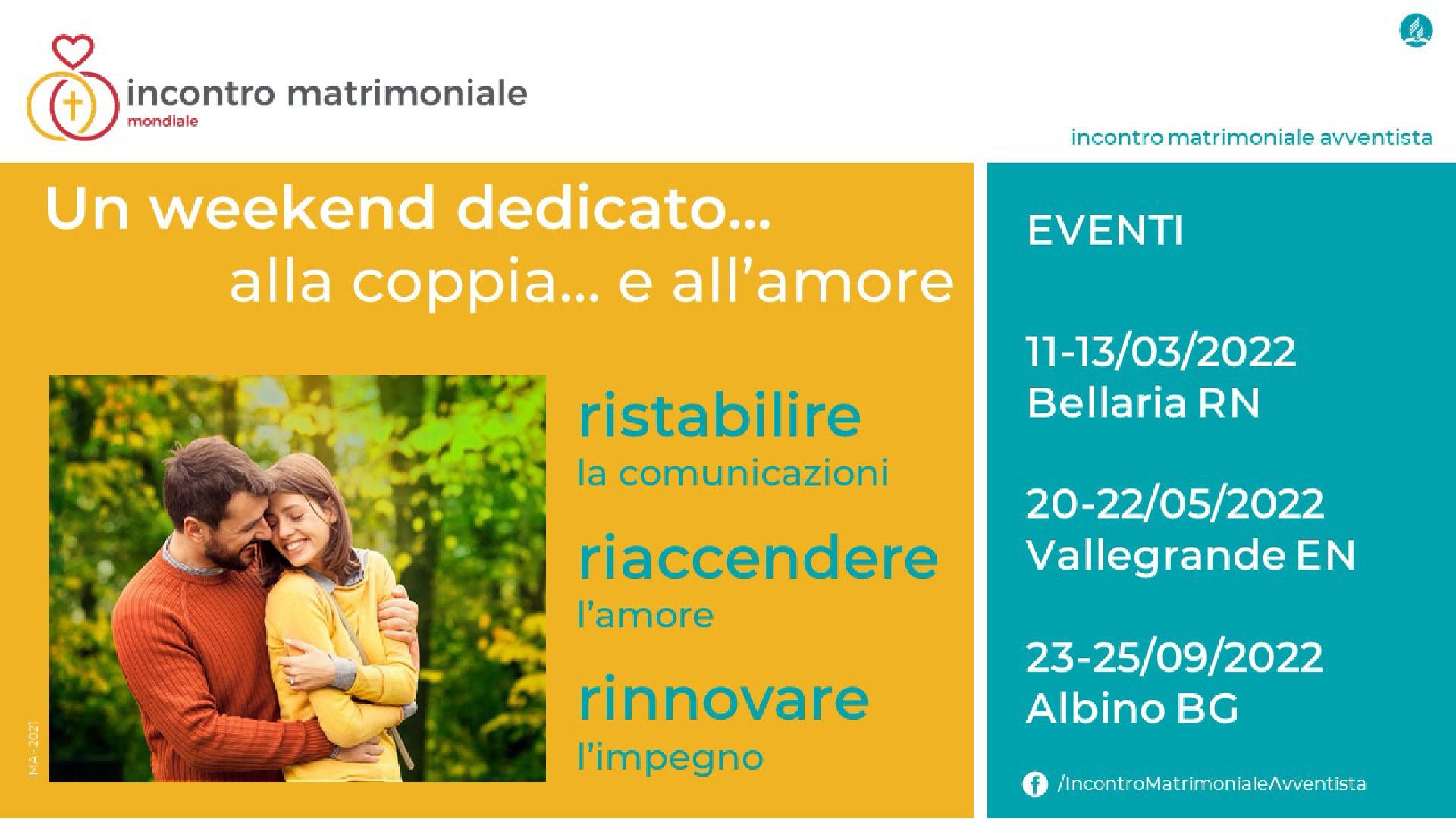 incontro matrimoniale
mondiale

incontro matrimoniale avventista

Un weekend dedicato...
alla coppia... e all'amore

ristabilire
la comunicazioni

riaccendere
l'amore

rinnovare
l'impegno

IMA - 2021

EVENTI

11-13/03/2022
Bellaria RN

20-22/05/2022
Vallegrande EN

23-25/09/2022
Albino BG

/IncontroMatrimonialeAvventista